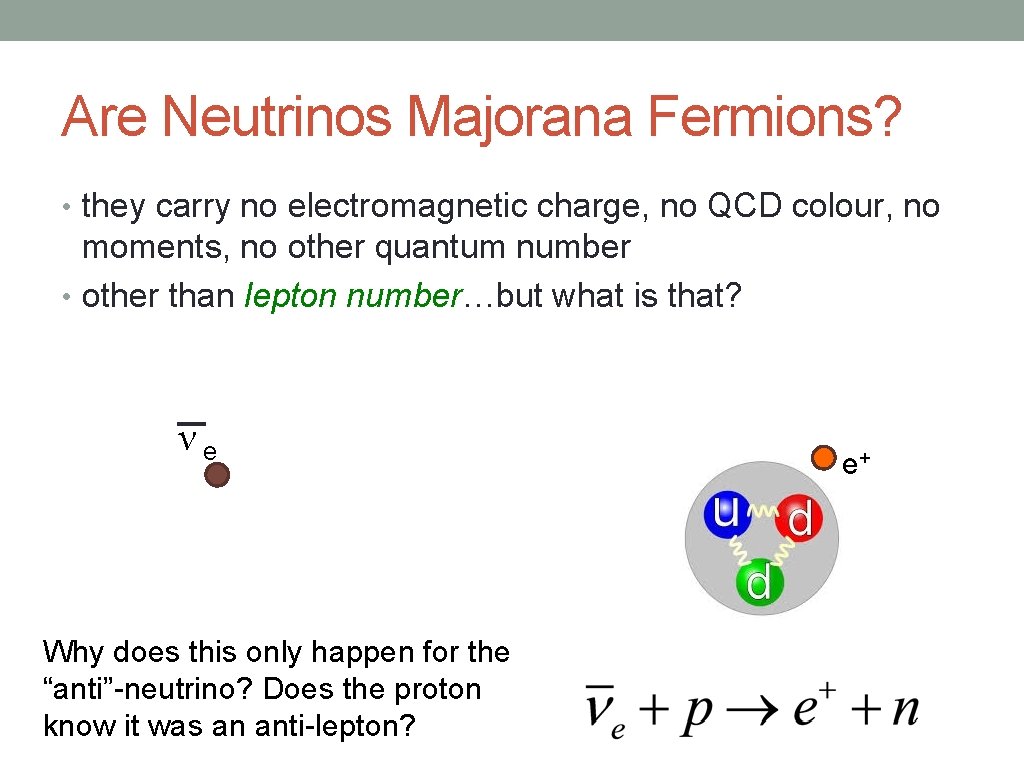 Are Neutrinos Majorana Fermions?

• they carry no electromagnetic charge, no QCD colour, no moments, no other quantum number
• other than lepton number…but what is that?

$\bar{\nu}_e$

$e^+$

u d d

Why does this only happen for the “anti”-neutrino? Does the proton know it was an anti-lepton?

$\bar{\nu}_e + p \rightarrow e^+ + n$